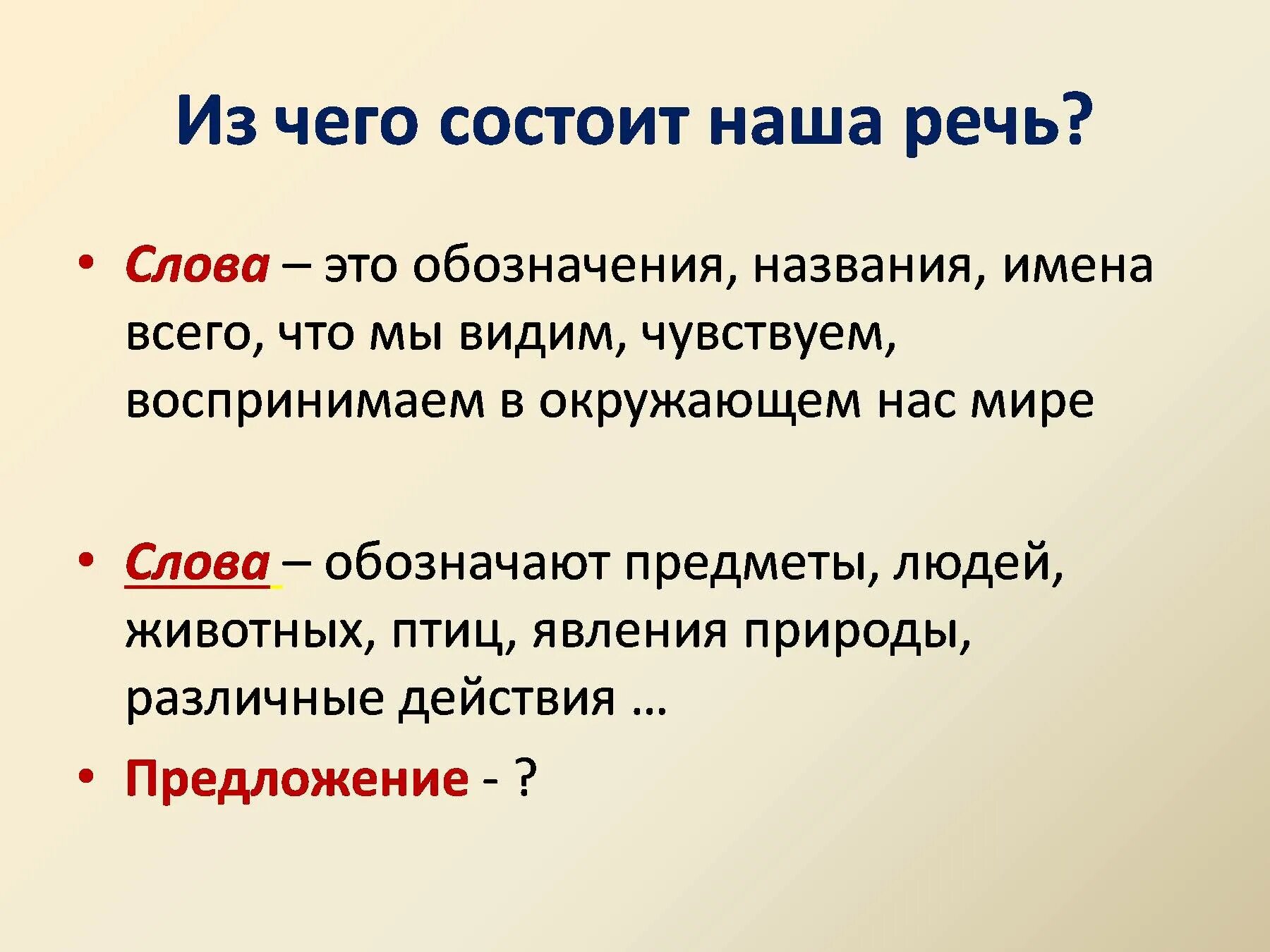 Из чего состоит наша речь?

• Слова – это обозначения, названия, имена всего, что мы видим, чувствуем, воспринимаем в окружающем нас мире

• Слова – обозначают предметы, людей, животных, птиц, явления природы, различные действия …

• Предложение - ?